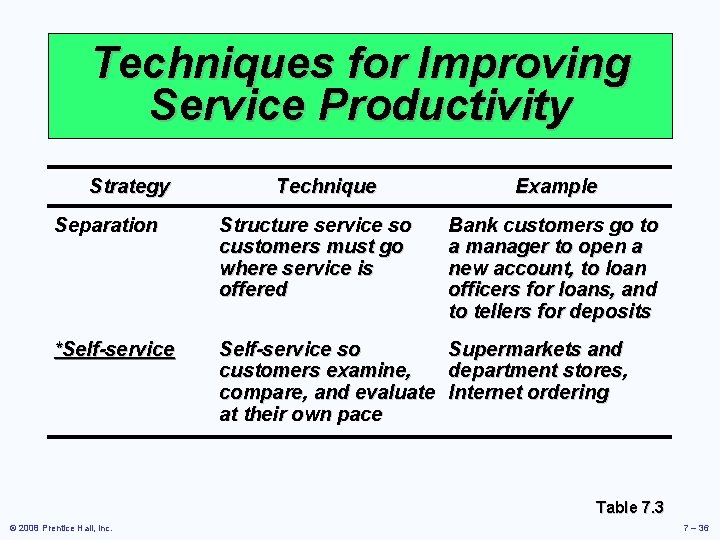 Techniques for Improving Service Productivity

| Strategy | Technique | Example |
|---|---|---|
| Separation | Structure service so customers must go where service is offered | Bank customers go to a manager to open a new account, to loan officers for loans, and to tellers for deposits |
| *Self-service | Self-service so customers examine, compare, and evaluate at their own pace | Supermarkets and department stores, Internet ordering |

Table 7.3

© 2008 Prentice Hall, Inc.

7 – 36